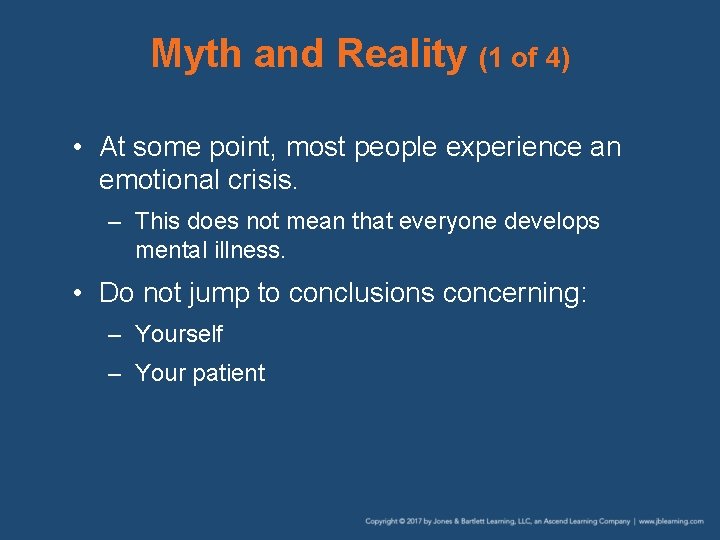 Myth and Reality (1 of 4)

• At some point, most people experience an emotional crisis.

– This does not mean that everyone develops mental illness.

• Do not jump to conclusions concerning:

– Yourself

– Your patient

Copyright © 2017 by Jones & Bartlett Learning, LLC, an Ascend Learning Company | www.jblearning.com